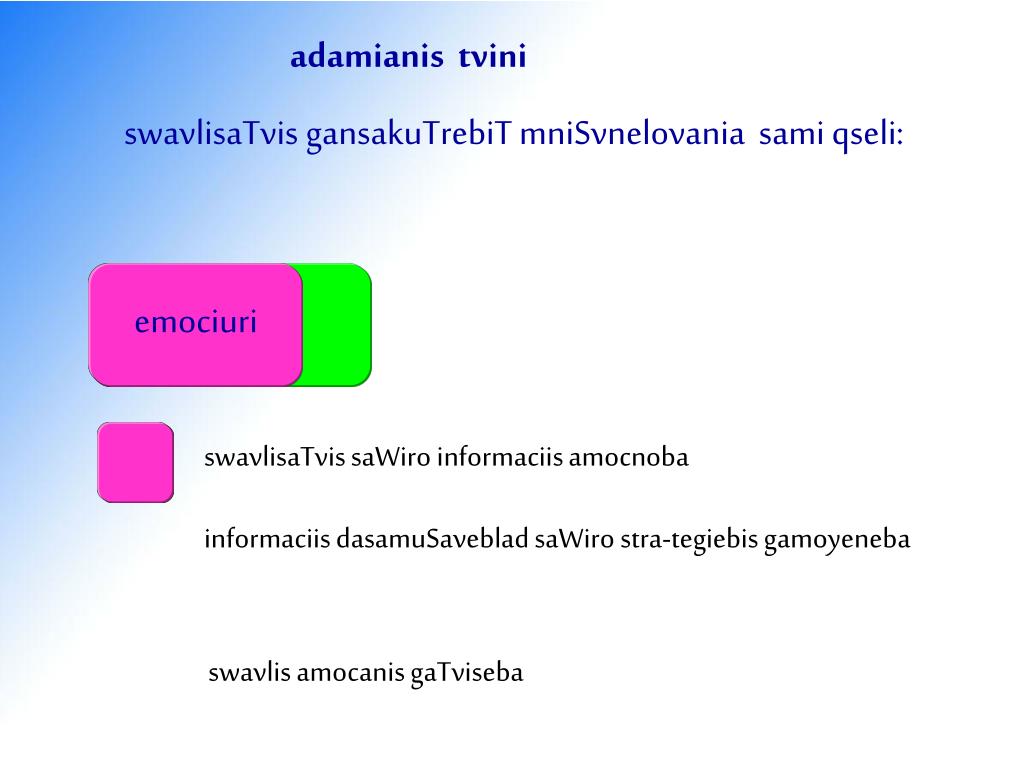 adamianis tvini

swavlisaTvis gansakuTrebiT mniSvnelovania sami qseli:

emociuri

swavlisaTvis saWiro informaciis amocnoba

informaciis dasamuSaveblad saWiro stra-tegiebis gamoyeneba

swavlis amocanis gaTviseba